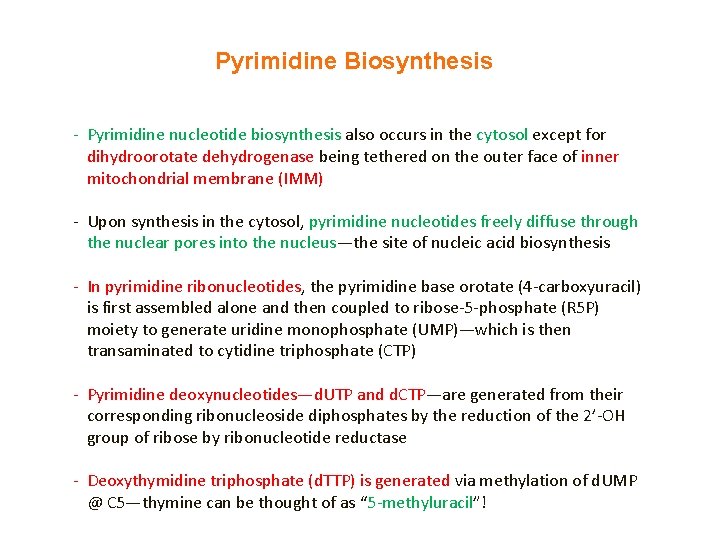 Pyrimidine Biosynthesis

- Pyrimidine nucleotide biosynthesis also occurs in the cytosol except for dihydroorotate dehydrogenase being tethered on the outer face of inner mitochondrial membrane (IMM)

- Upon synthesis in the cytosol, pyrimidine nucleotides freely diffuse through the nuclear pores into the nucleus—the site of nucleic acid biosynthesis

- In pyrimidine ribonucleotides, the pyrimidine base orotate (4-carboxyuracil) is first assembled alone and then coupled to ribose-5-phosphate (R5P) moiety to generate uridine monophosphate (UMP)—which is then transaminated to cytidine triphosphate (CTP)

- Pyrimidine deoxynucleotides—dUTP and dCTP—are generated from their corresponding ribonucleoside diphosphates by the reduction of the 2'-OH group of ribose by ribonucleotide reductase

- Deoxythymidine triphosphate (dTTP) is generated via methylation of dUMP @ C5—thymine can be thought of as "5-methyluracil"!